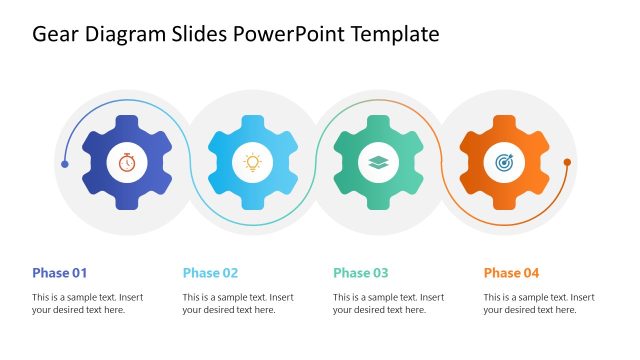 Gear Diagram Slides PowerPoint Template

Phase 01

This is a sample text. Insert your desired text here.

Phase 02

This is a sample text. Insert your desired text here.

Phase 03

This is a sample text. Insert your desired text here.

Phase 04

This is a sample text. Insert your desired text here.